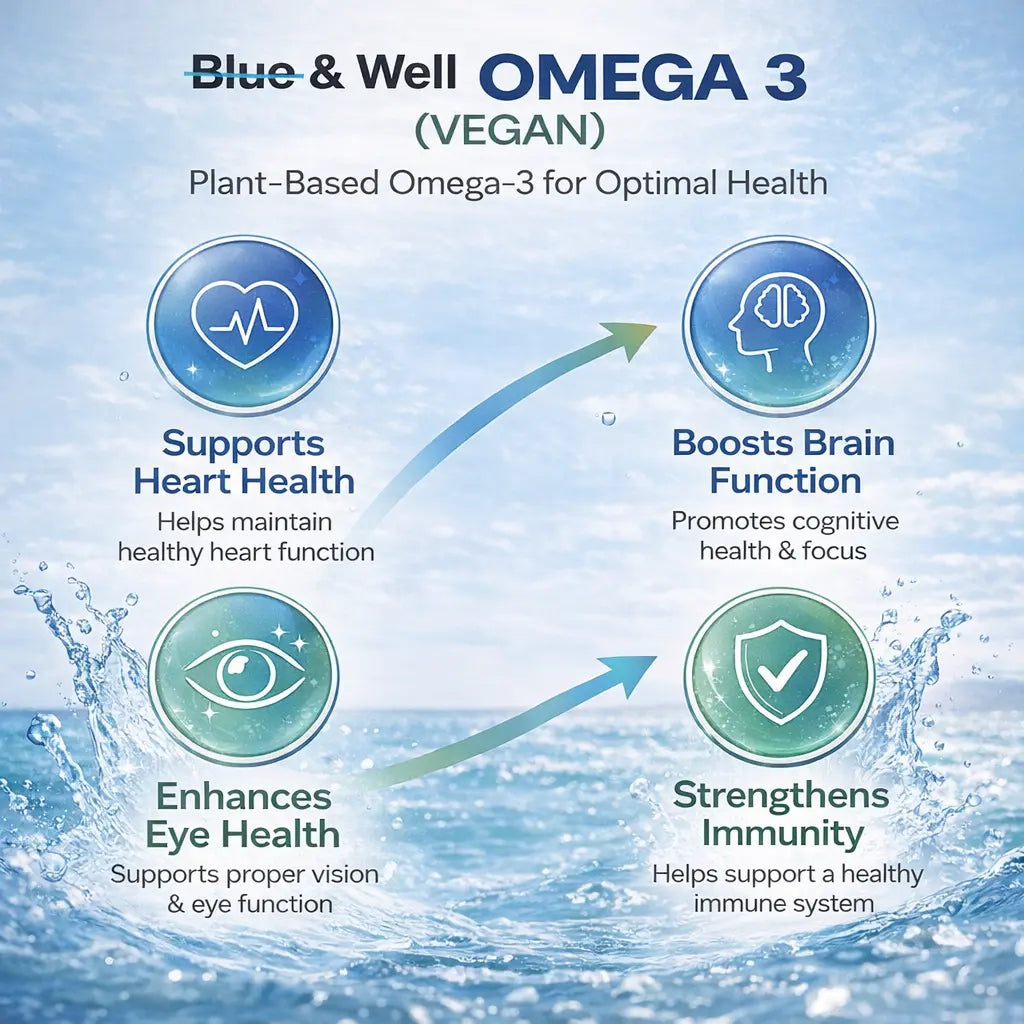 Blue & Well OMEGA 3
(VEGAN)
Plant-Based Omega-3 for Optimal Health

Supports Heart Health
Helps maintain healthy heart function

Boosts Brain Function
Promotes cognitive health & focus

Enhances Eye Health
Supports proper vision & eye function

Strengthens Immunity
Helps support a healthy immune system